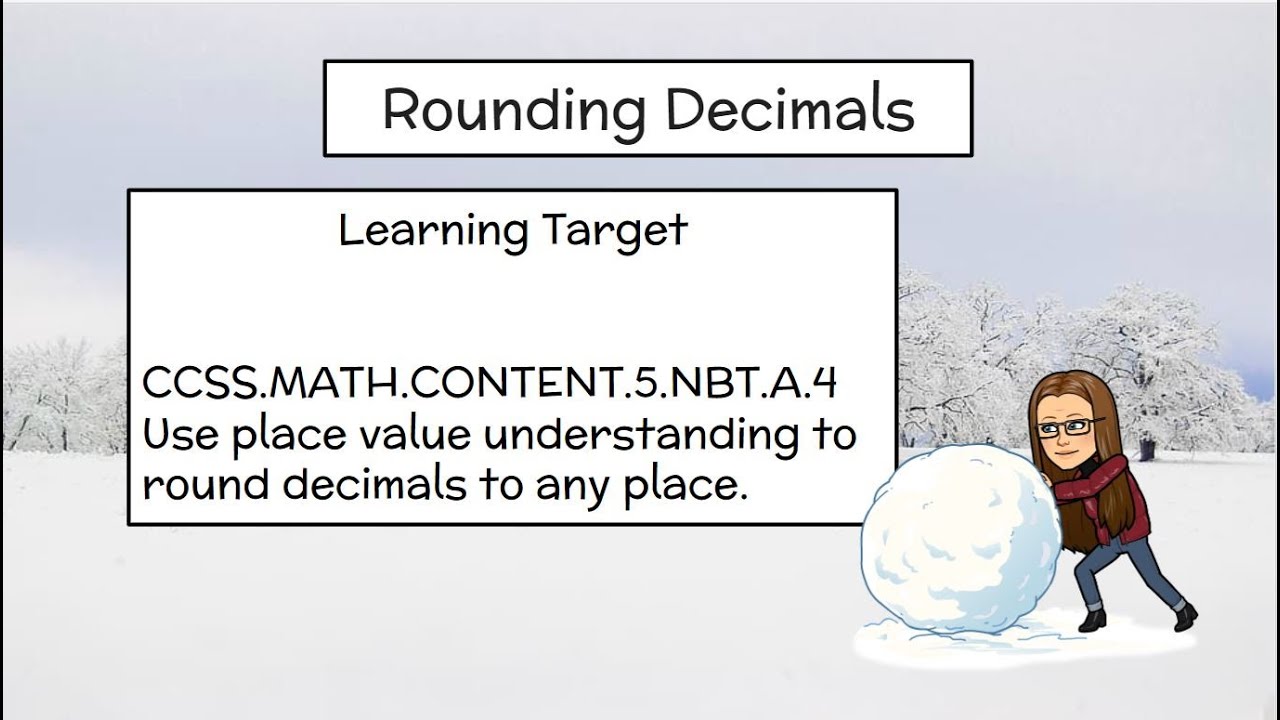 Rounding Decimals

Learning Target

CCSS.MATH.CONTENT.5.NBT.A.4
Use place value understanding to round decimals to any place.